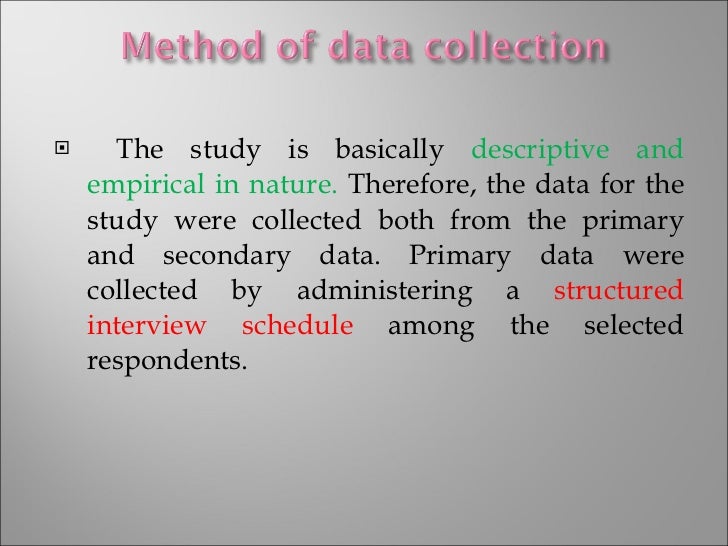 Method of data collection

The study is basically descriptive and empirical in nature. Therefore, the data for the study were collected both from the primary and secondary data. Primary data were collected by administering a structured interview schedule among the selected respondents.